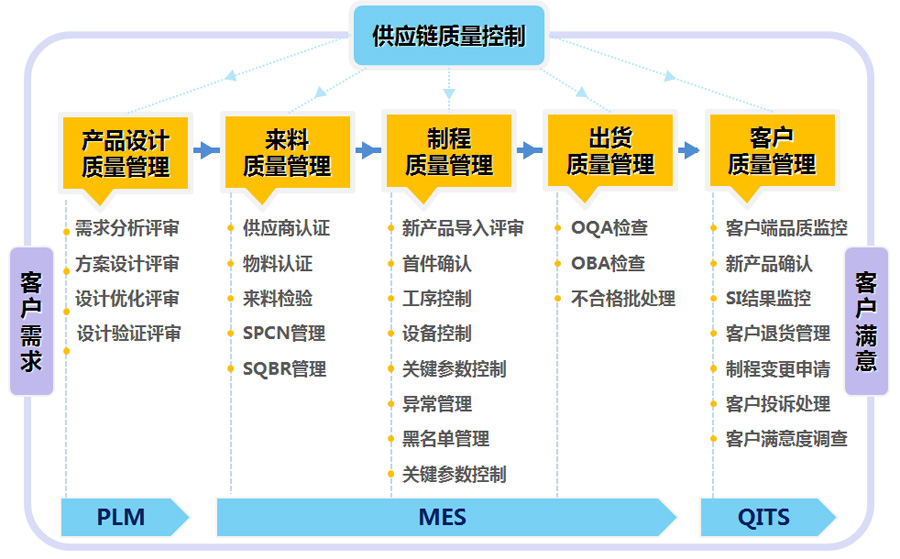 供应链质量控制

客户需求

产品设计质量管理
需求分析评审
方案设计评审
设计优化评审
设计验证评审

来料质量管理
供应商认证
物料认证
来料检验
SPCN管理
SQBR管理

制程质量管理
新产品导入评审
首件确认
工序控制
设备控制
关键参数控制
异常管理
黑名单管理
关键参数控制

出货质量管理
OQA检查
OBA检查
不合格批处理

客户质量管理
客户端品质监控
新产品确认
SI结果监控
客户退货管理
制程变更申请
客户投诉处理
客户满意度调查

客户满意

PLM
MES
QITS